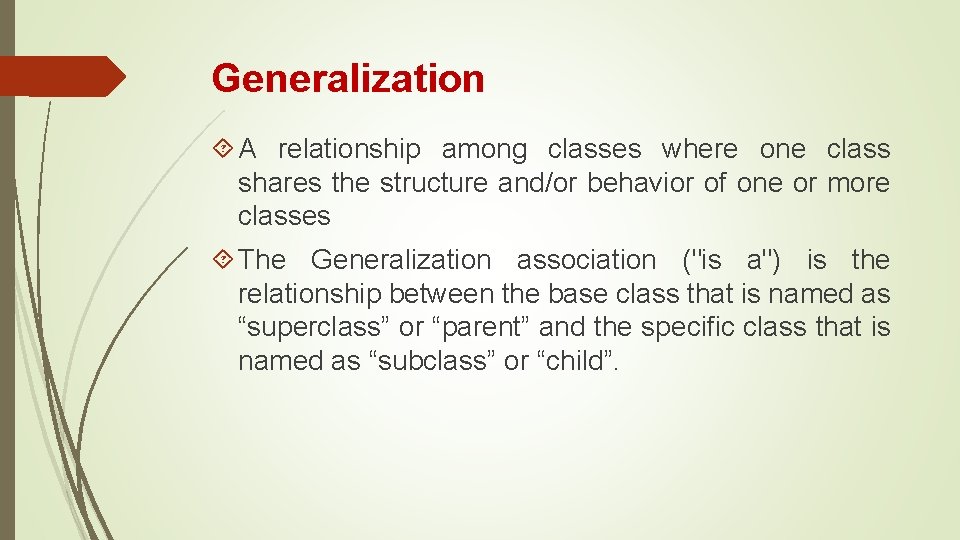 Generalization

A relationship among classes where one class shares the structure and/or behavior of one or more classes

The Generalization association ("is a") is the relationship between the base class that is named as “superclass” or “parent” and the specific class that is named as “subclass” or “child”.